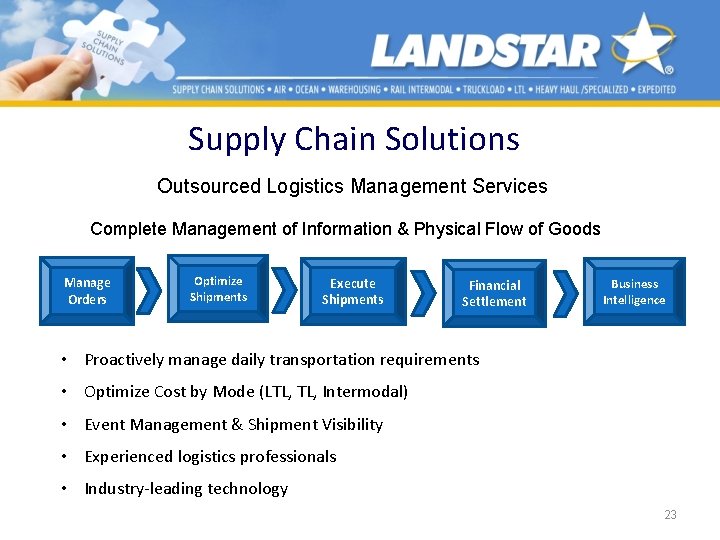 SUPPLY CHAIN SOLUTIONS

LANDSTAR®

SUPPLY CHAIN SOLUTIONS • AIR • OCEAN • WAREHOUSING • RAIL INTERMODAL • TRUCKLOAD • LTL • HEAVY HAUL /SPECIALIZED • EXPEDITED

Supply Chain Solutions

Outsourced Logistics Management Services

Complete Management of Information & Physical Flow of Goods

Manage Orders

Optimize Shipments

Execute Shipments

Financial Settlement

Business Intelligence

• Proactively manage daily transportation requirements
• Optimize Cost by Mode (LTL, TL, Intermodal)
• Event Management & Shipment Visibility
• Experienced logistics professionals
• Industry-leading technology

23